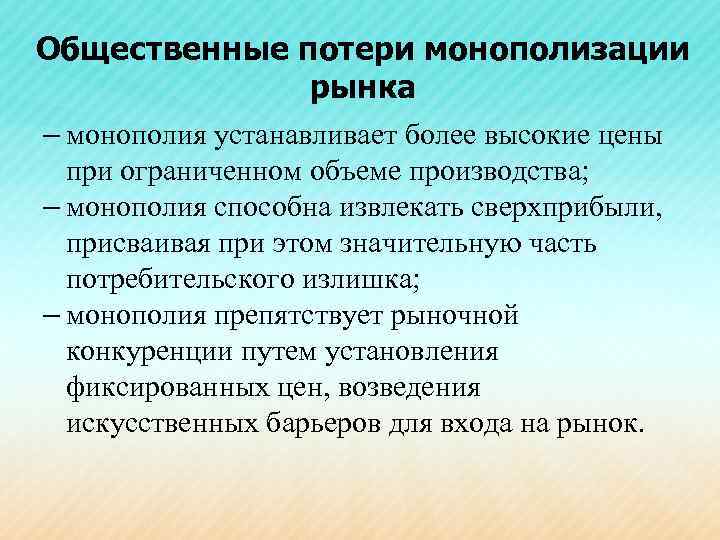 Общественные потери монополизации рынка

– монополия устанавливает более высокие цены при ограниченном объеме производства;
– монополия способна извлекать сверхприбыли, присваивая при этом значительную часть потребительского излишка;
– монополия препятствует рыночной конкуренции путем установления фиксированных цен, возведения искусственных барьеров для входа на рынок.